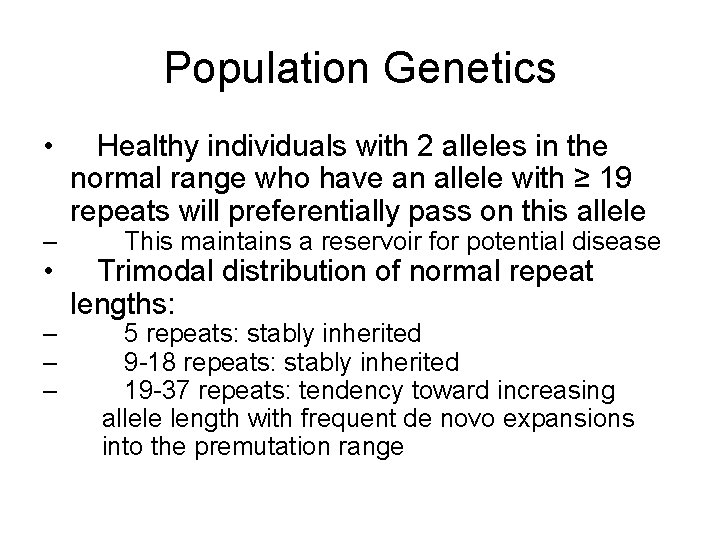 Population Genetics

• Healthy individuals with 2 alleles in the normal range who have an allele with ≥ 19 repeats will preferentially pass on this allele
– This maintains a reservoir for potential disease
• Trimodal distribution of normal repeat lengths:
– 5 repeats: stably inherited
– 9-18 repeats: stably inherited
– 19-37 repeats: tendency toward increasing allele length with frequent de novo expansions into the premutation range